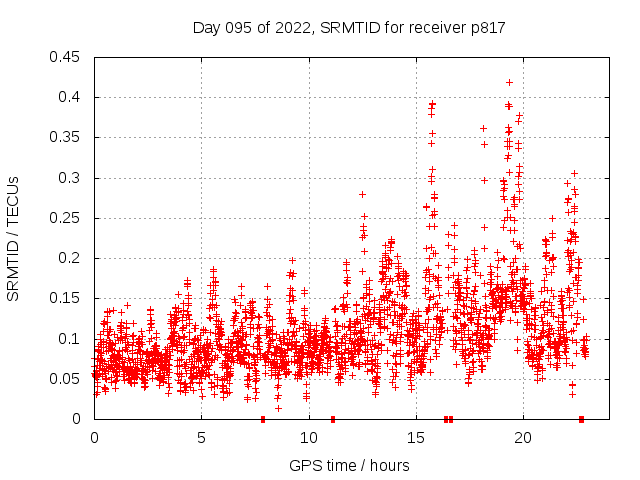 Day 095 of 2022, SRMTID for receiver p817

SRMTID / TECUs

0.45
0.4
0.35
0.3
0.25
0.2
0.15
0.1
0.05
0

0
5
10
15
20

GPS time / hours